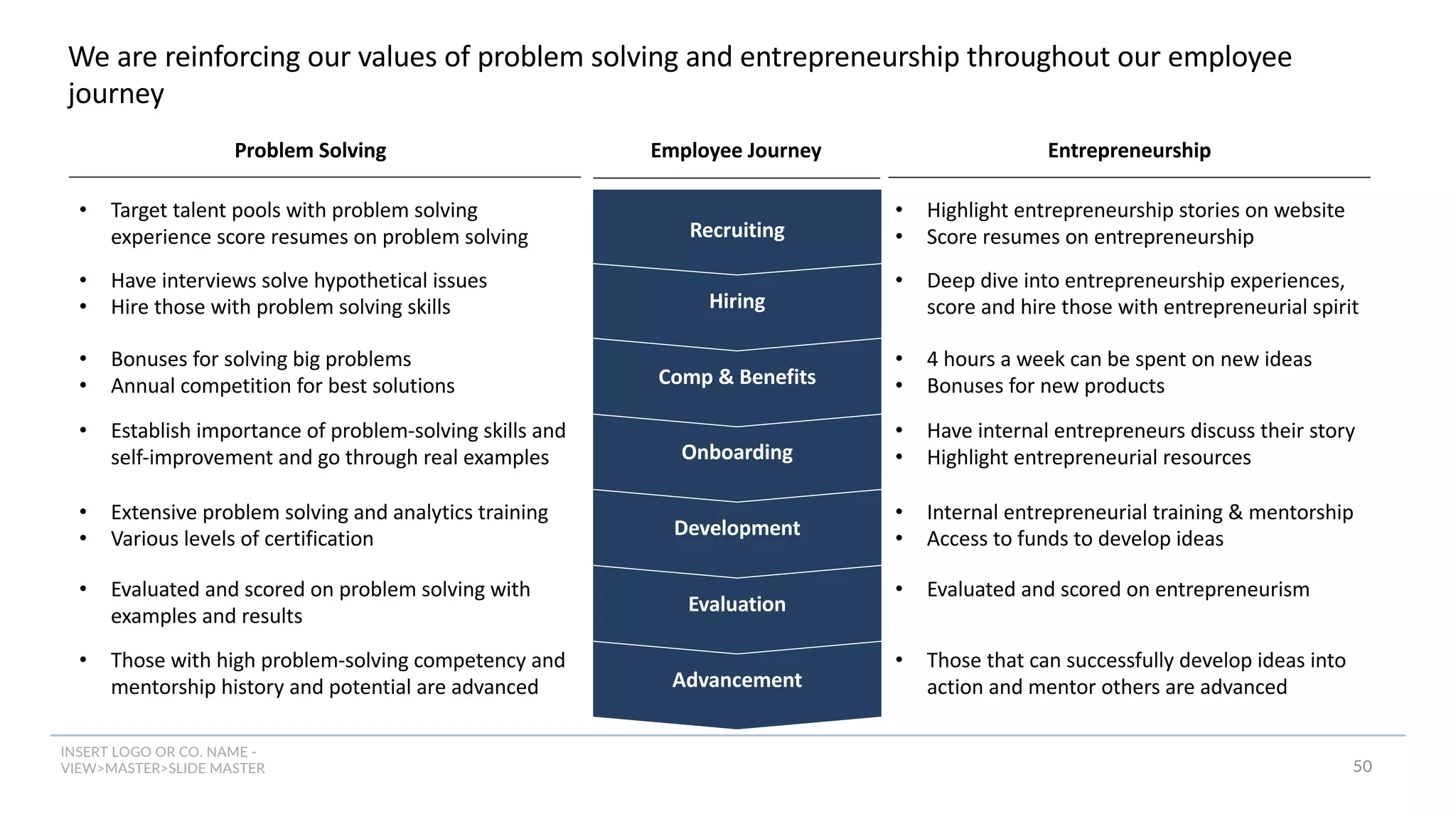 We are reinforcing our values of problem solving and entrepreneurship throughout our employee journey

| Problem Solving | Employee Journey | Entrepreneurship |
|---|---|---|
| • Target talent pools with problem solving experience score resumes on problem solving | Recruiting | • Highlight entrepreneurship stories on website • Score resumes on entrepreneurship |
| • Have interviews solve hypothetical issues • Hire those with problem solving skills | Hiring | • Deep dive into entrepreneurship experiences, score and hire those with entrepreneurial spirit |
| • Bonuses for solving big problems • Annual competition for best solutions | Comp & Benefits | • 4 hours a week can be spent on new ideas • Bonuses for new products |
| • Establish importance of problem-solving skills and self-improvement and go through real examples | Onboarding | • Have internal entrepreneurs discuss their story • Highlight entrepreneurial resources |
| • Extensive problem solving and analytics training • Various levels of certification | Development | • Internal entrepreneurial training & mentorship • Access to funds to develop ideas |
| • Evaluated and scored on problem solving with examples and results | Evaluation | • Evaluated and scored on entrepreneurism |
| • Those with high problem-solving competency and mentorship history and potential are advanced | Advancement | • Those that can successfully develop ideas into action and mentor others are advanced |

INSERT LOGO OR CO. NAME - VIEW>MASTER>SLIDE MASTER

50